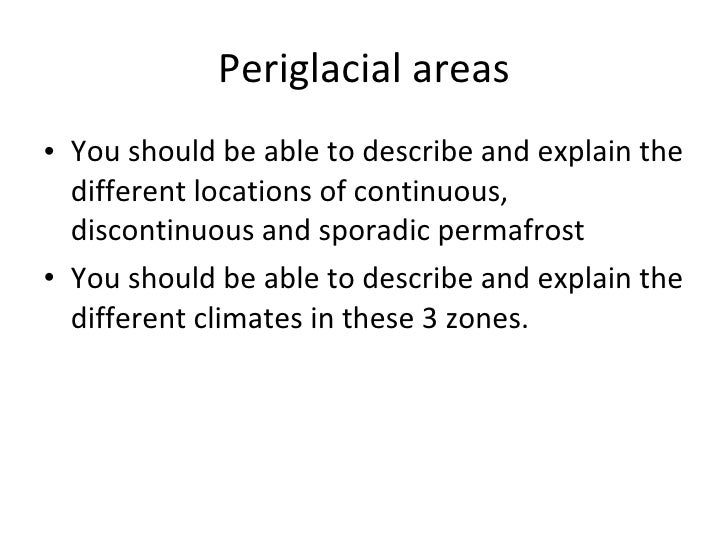 Periglacial areas

• You should be able to describe and explain the different locations of continuous, discontinuous and sporadic permafrost

• You should be able to describe and explain the different climates in these 3 zones.